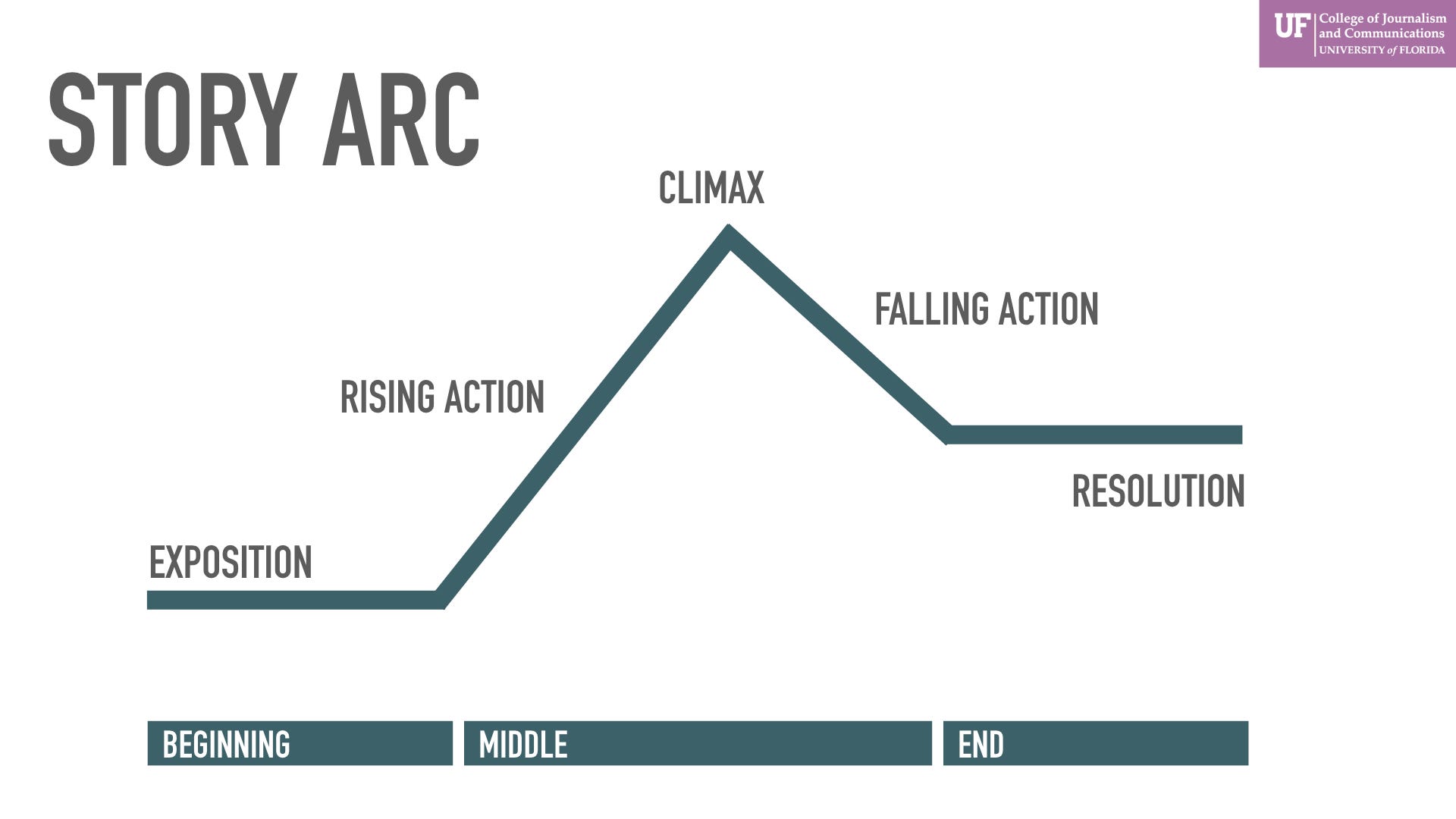 UF College of Journalism and Communications UNIVERSITY of FLORIDA

STORY ARC

CLIMAX

FALLING ACTION

RISING ACTION

RESOLUTION

EXPOSITION

BEGINNING

MIDDLE

END